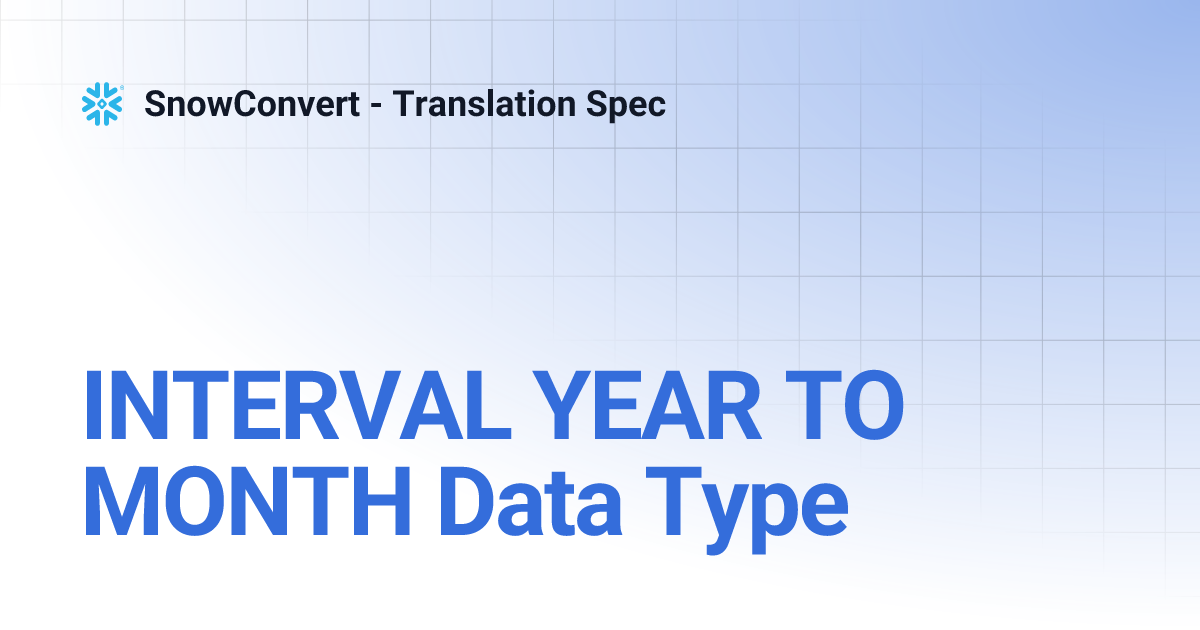 SnowConvert - Translation Spec

INTERVAL YEAR TO MONTH Data Type